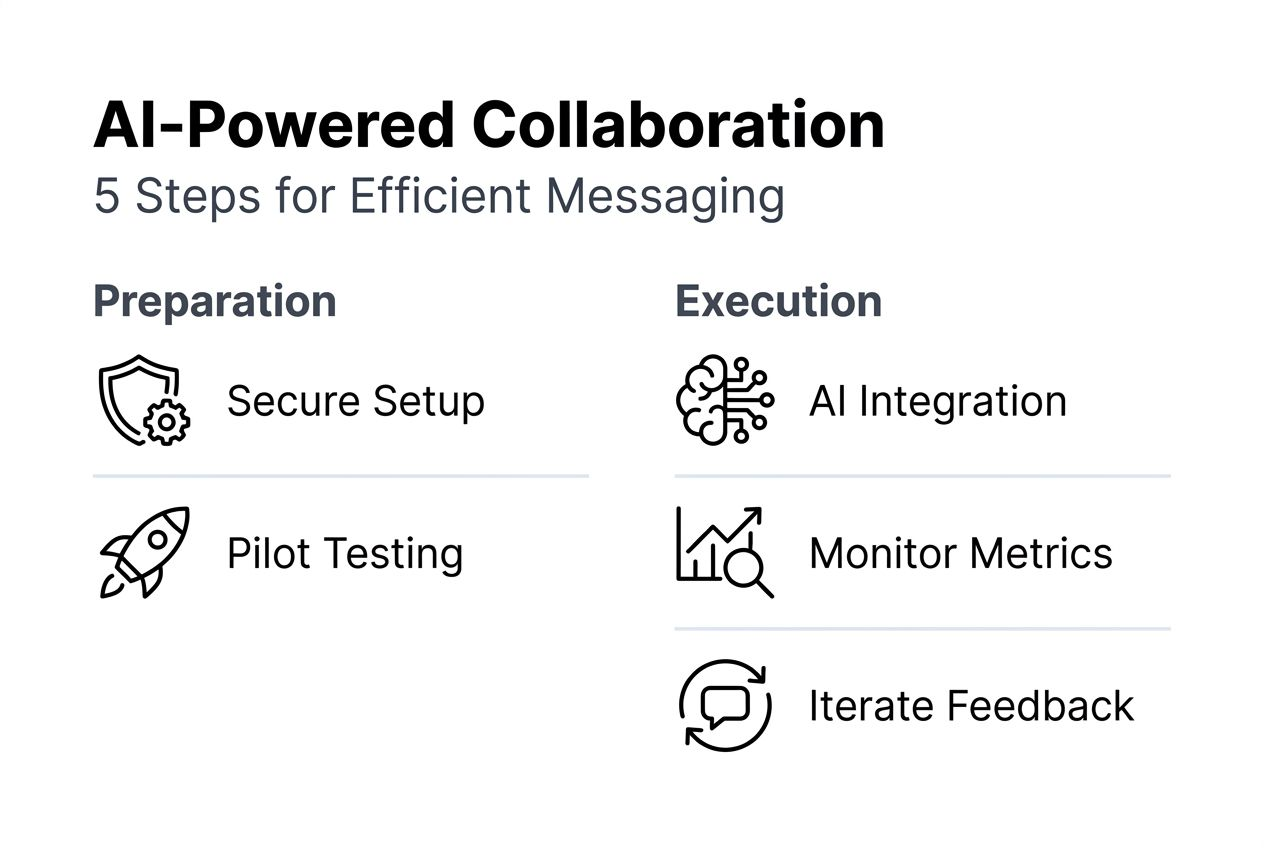 AI-Powered Collaboration
5 Steps for Efficient Messaging

Preparation

Secure Setup

Pilot Testing

Execution

AI Integration

Monitor Metrics

Iterate Feedback